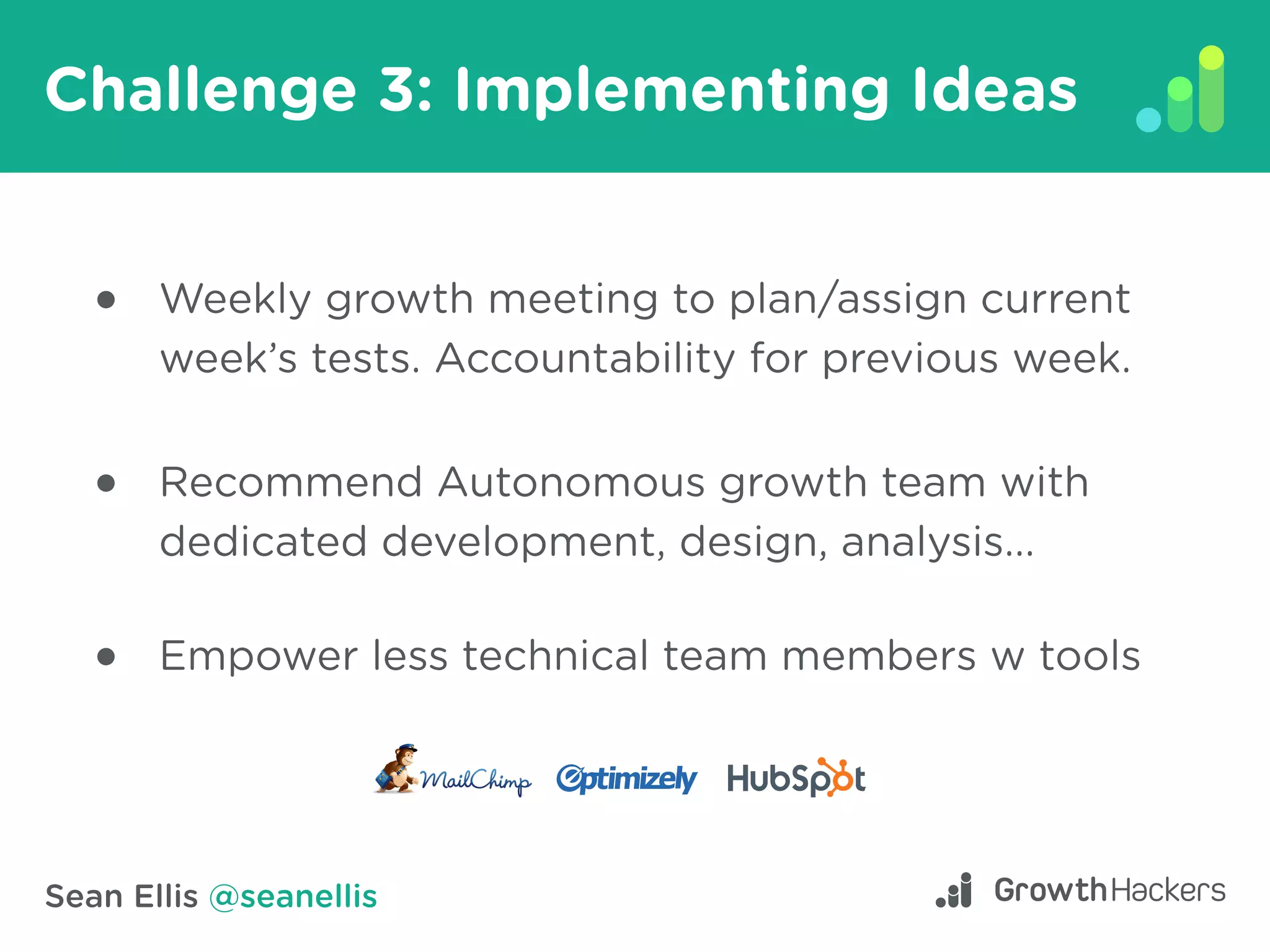 Challenge 3: Implementing Ideas

• Weekly growth meeting to plan/assign current week's tests. Accountability for previous week.

• Recommend Autonomous growth team with dedicated development, design, analysis...

• Empower less technical team members w tools

MailChimp Optimizely HubSpot

Sean Ellis @seanellis

GrowthHackers